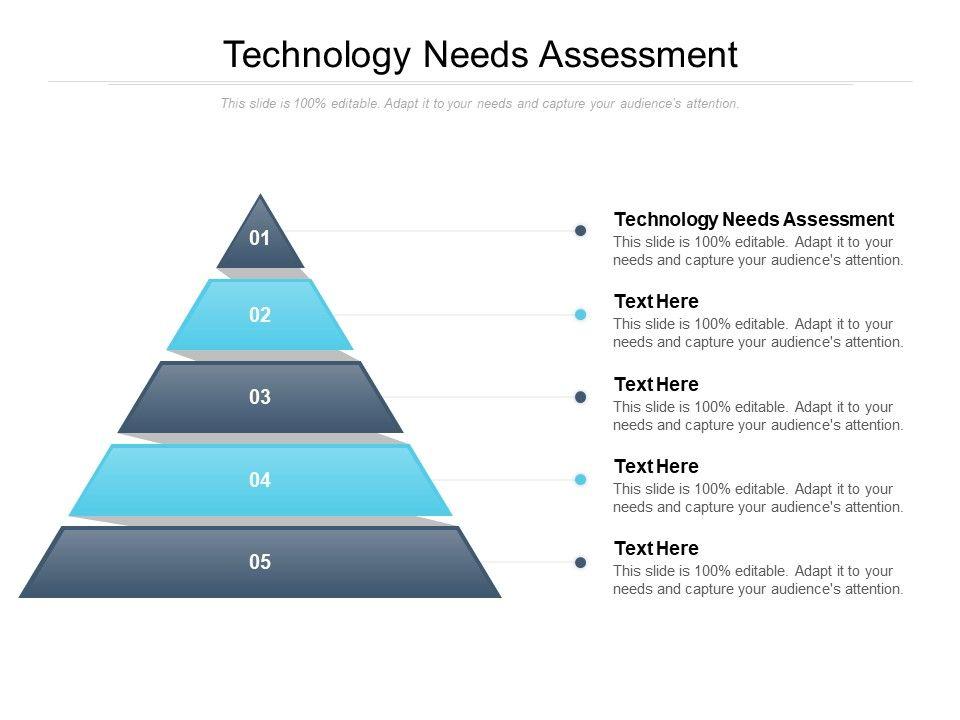 Technology Needs Assessment

This slide is 100% editable. Adapt it to your needs and capture your audience's attention.

01

02

03

04

05

Technology Needs Assessment
This slide is 100% editable. Adapt it to your needs and capture your audience's attention.

Text Here
This slide is 100% editable. Adapt it to your needs and capture your audience's attention.

Text Here
This slide is 100% editable. Adapt it to your needs and capture your audience's attention.

Text Here
This slide is 100% editable. Adapt it to your needs and capture your audience's attention.

Text Here
This slide is 100% editable. Adapt it to your needs and capture your audience's attention.